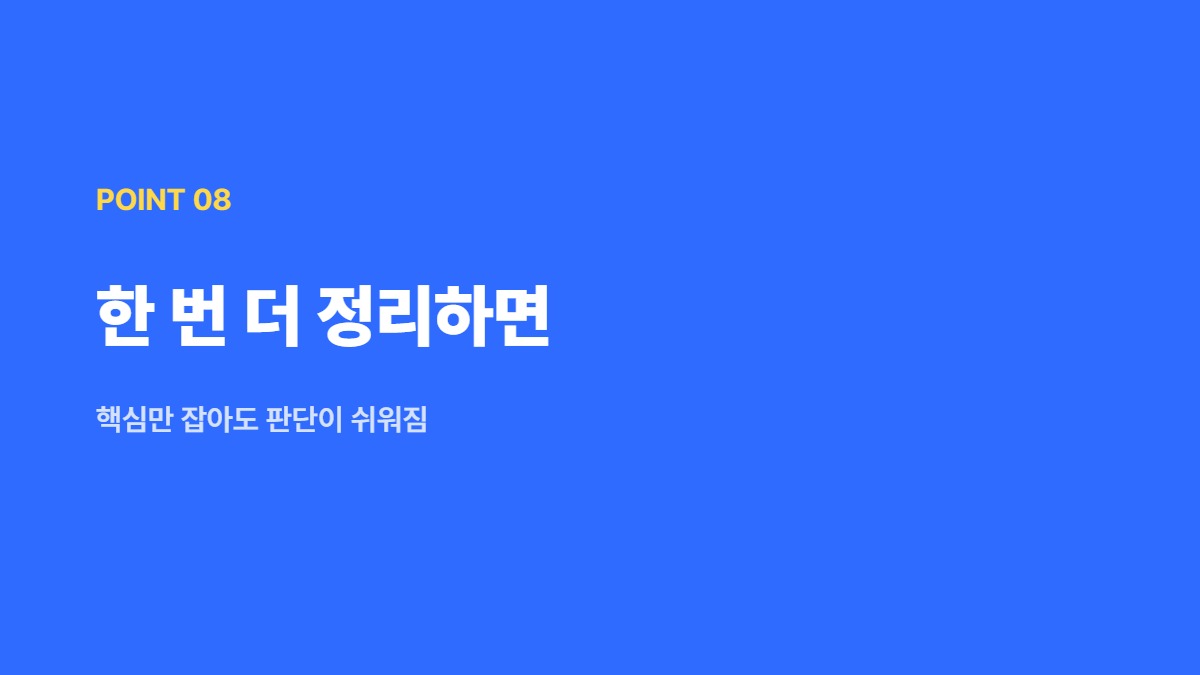 POINT 08

한 번 더 정리하면

핵심만 잡아도 판단이 쉬워짐